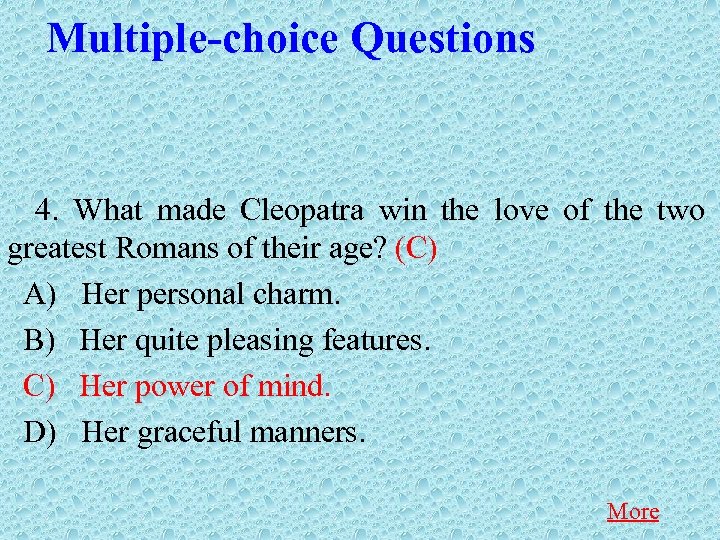 Multiple-choice Questions

4. What made Cleopatra win the love of the two greatest Romans of their age? (C)

A) Her personal charm.

B) Her quite pleasing features.

C) Her power of mind.

D) Her graceful manners.

More